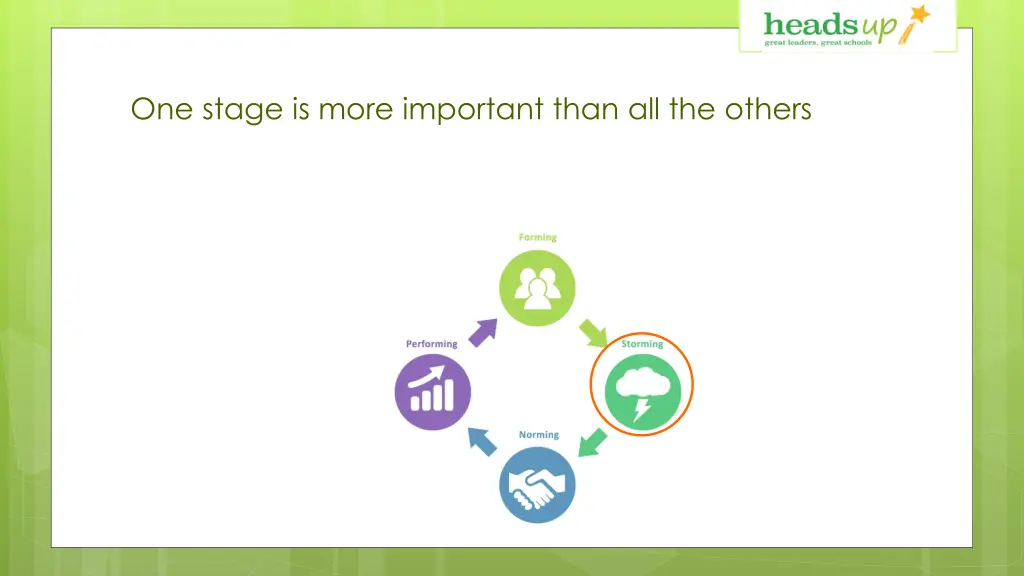 headsup
great leaders, great schools

One stage is more important than all the others

Forming

Storming

Norming

Performing